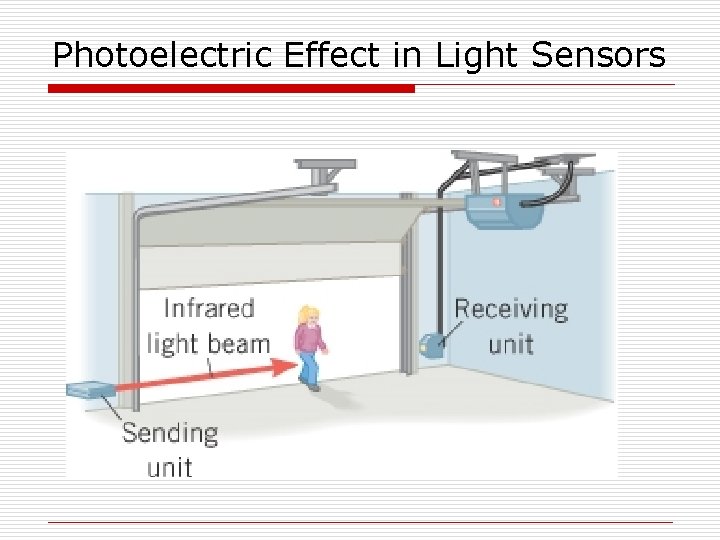 Photoelectric Effect in Light Sensors

Infrared light beam

Receiving unit

Sending unit